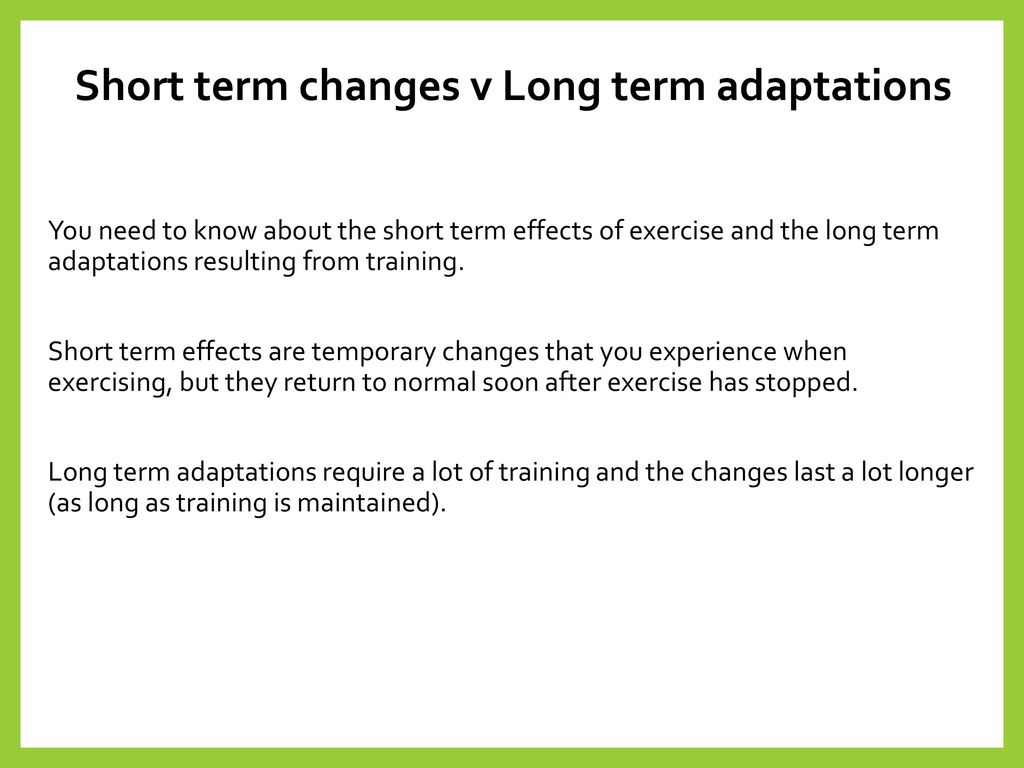 Short term changes v Long term adaptations

You need to know about the short term effects of exercise and the long term adaptations resulting from training.

Short term effects are temporary changes that you experience when exercising, but they return to normal soon after exercise has stopped.

Long term adaptations require a lot of training and the changes last a lot longer (as long as training is maintained).